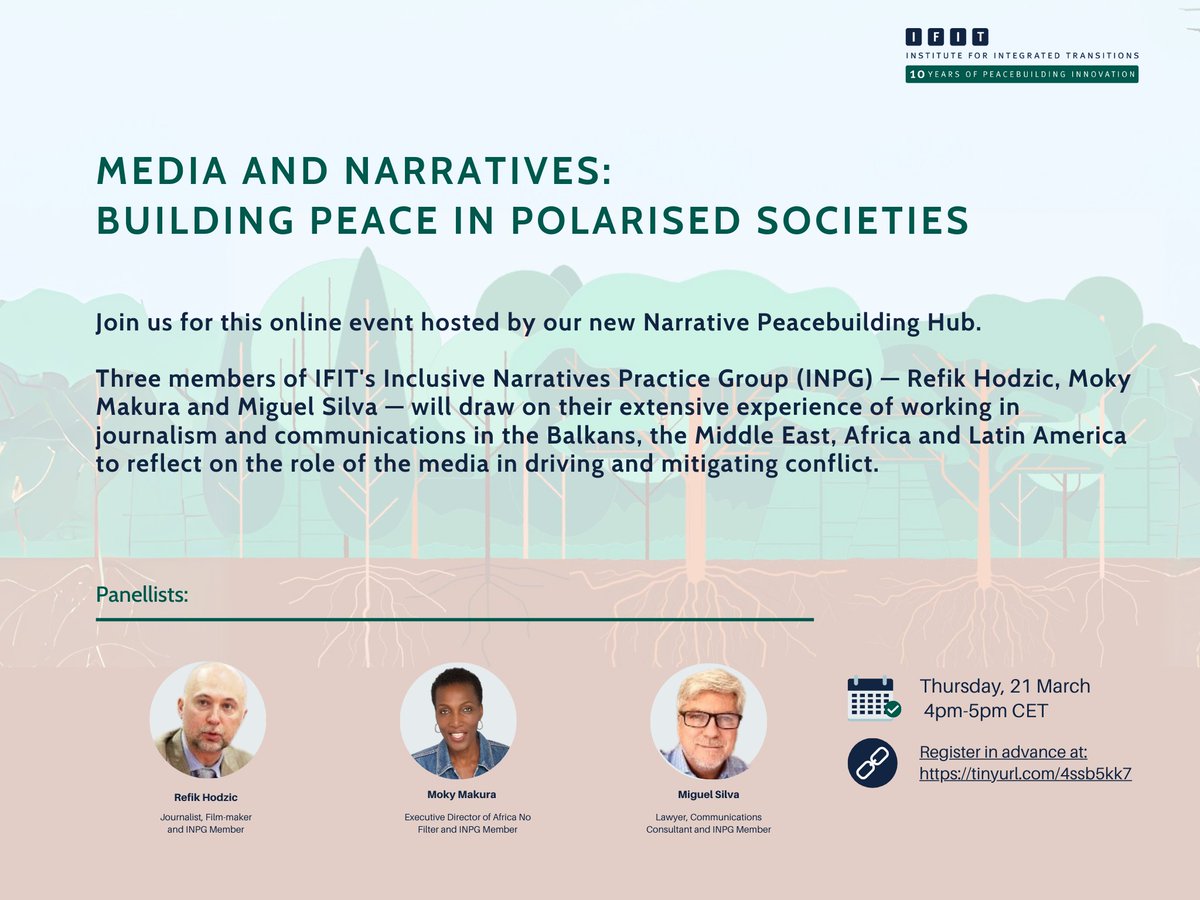 IFIT
INSTITUTE FOR INTEGRATED TRANSITIONS
10 YEARS OF PEACEBUILDING INNOVATION

MEDIA AND NARRATIVES:
BUILDING PEACE IN POLARISED SOCIETIES

Join us for this online event hosted by our new Narrative Peacebuilding Hub.

Three members of IFIT's Inclusive Narratives Practice Group (INPG) — Refik Hodzic, Moky Makura and Miguel Silva — will draw on their extensive experience of working in journalism and communications in the Balkans, the Middle East, Africa and Latin America to reflect on the role of the media in driving and mitigating conflict.

Panellists:

Refik Hodzic
Journalist, Film-maker and INPG Member

Moky Makura
Executive Director of Africa No Filter and INPG Member

Miguel Silva
Lawyer, Communications Consultant and INPG Member

Thursday, 21 March
4pm-5pm CET

Register in advance at:
https://tinyurl.com/4ssb5kk7